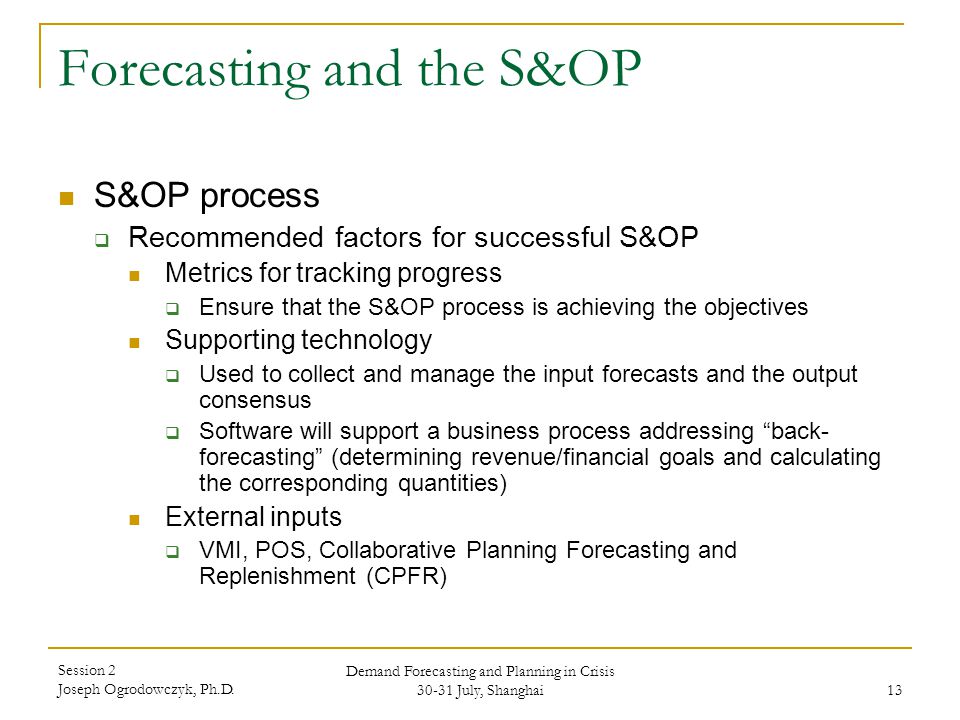 Forecasting and the S&OP

S&OP process

Recommended factors for successful S&OP

Metrics for tracking progress

Ensure that the S&OP process is achieving the objectives

Supporting technology

Used to collect and manage the input forecasts and the output consensus

Software will support a business process addressing “back-forecasting” (determining revenue/financial goals and calculating the corresponding quantities)

External inputs

VMI, POS, Collaborative Planning Forecasting and Replenishment (CPFR)

Session 2
Joseph Ogrodowczyk, Ph.D.

Demand Forecasting and Planning in Crisis
30-31 July, Shanghai

13